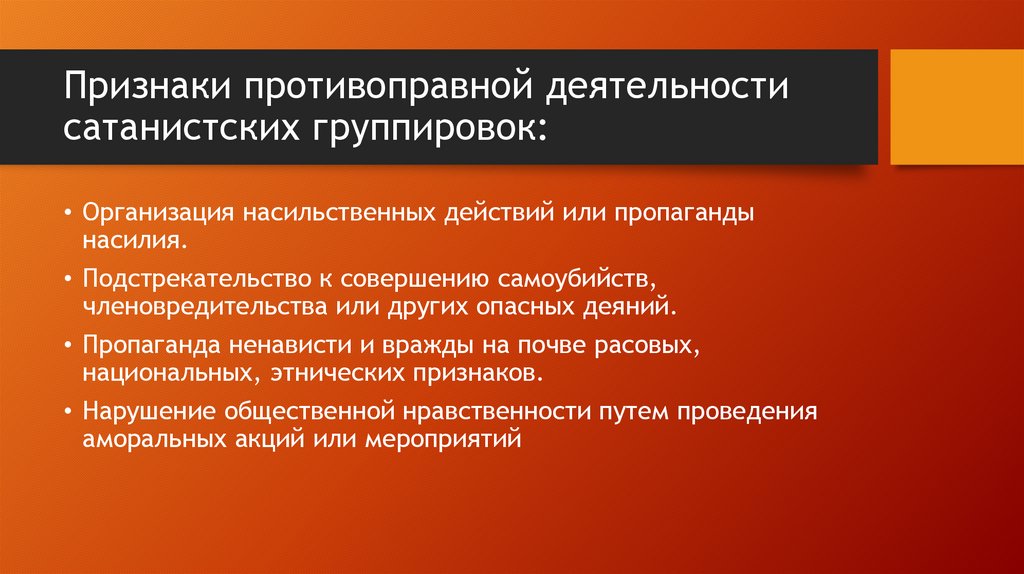 Признаки противоправной деятельности сатанистских группировок:

• Организация насильственных действий или пропаганды насилия.
• Подстрекательство к совершению самоубийств, членовредительства или других опасных деяний.
• Пропаганда ненависти и вражды на почве расовых, национальных, этнических признаков.
• Нарушение общественной нравственности путем проведения аморальных акций или мероприятий